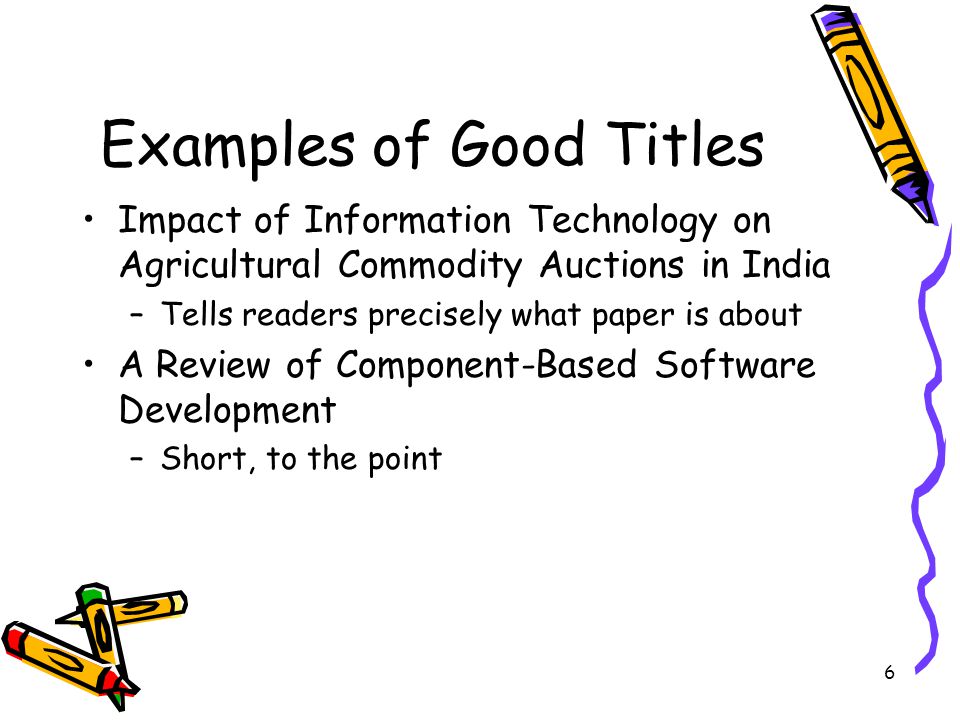 Examples of Good Titles

• Impact of Information Technology on Agricultural Commodity Auctions in India
– Tells readers precisely what paper is about
• A Review of Component-Based Software Development
– Short, to the point

6